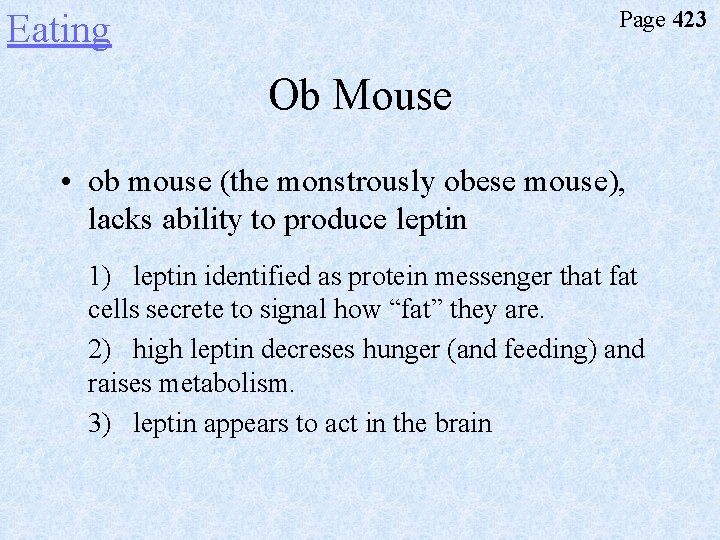 Eating

Page 423

Ob Mouse

• ob mouse (the monstrously obese mouse), lacks ability to produce leptin

1) leptin identified as protein messenger that fat cells secrete to signal how “fat” they are.

2) high leptin decreses hunger (and feeding) and raises metabolism.

3) leptin appears to act in the brain